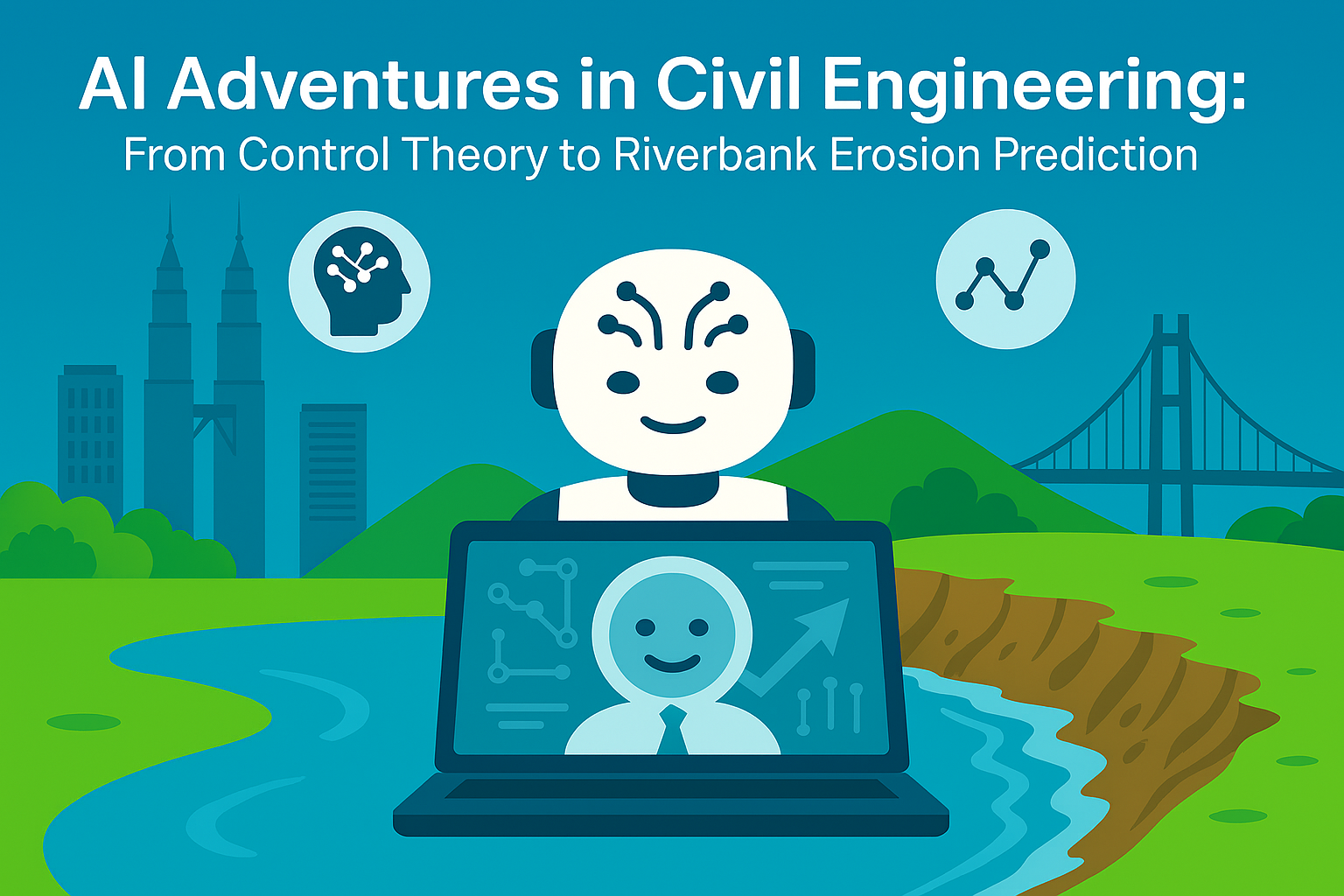 AI Adventures in Civil Engineering:
From Control Theory to Riverbank Erosion Prediction